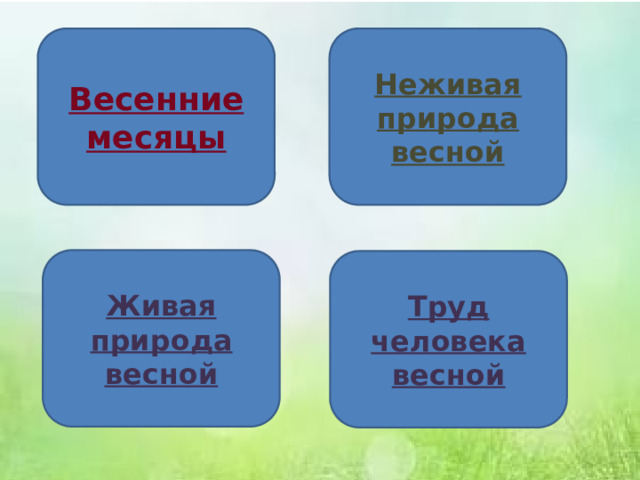 Весенние месяцы

Неживая природа весной

Живая природа весной

Труд человека весной